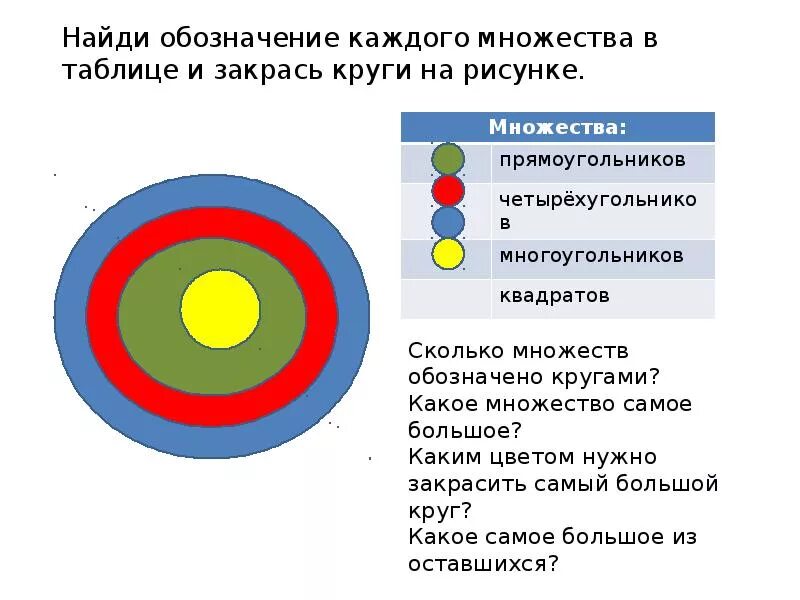 Найди обозначение каждого множества в таблице и закрась круги на рисунке.

| Множества: | |
|---|---|
| | прямоугольников |
| | четырёхугольников |
| | многоугольников |
| | квадратов |

Сколько множеств обозначено кругами?
Какое множество самое большое?
Каким цветом нужно закрасить самый большой круг?
Какое самое большое из оставшихся?